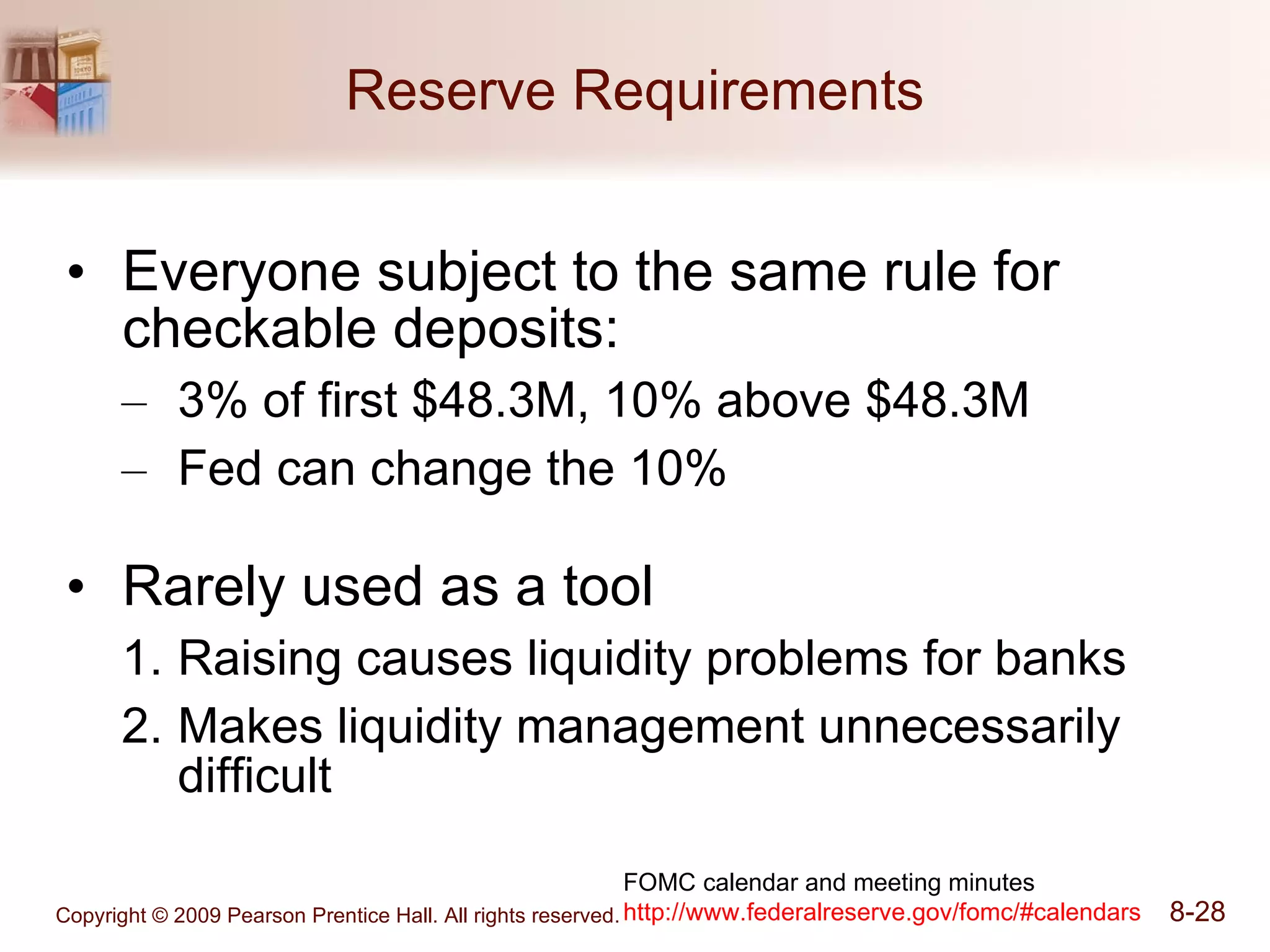 Reserve Requirements

• Everyone subject to the same rule for checkable deposits:

– 3% of first \$48.3M, 10% above \$48.3M

– Fed can change the 10%

• Rarely used as a tool

1. Raising causes liquidity problems for banks

2. Makes liquidity management unnecessarily difficult

FOMC calendar and meeting minutes
http://www.federalreserve.gov/fomc/#calendars

Copyright © 2009 Pearson Prentice Hall. All rights reserved.

8-28